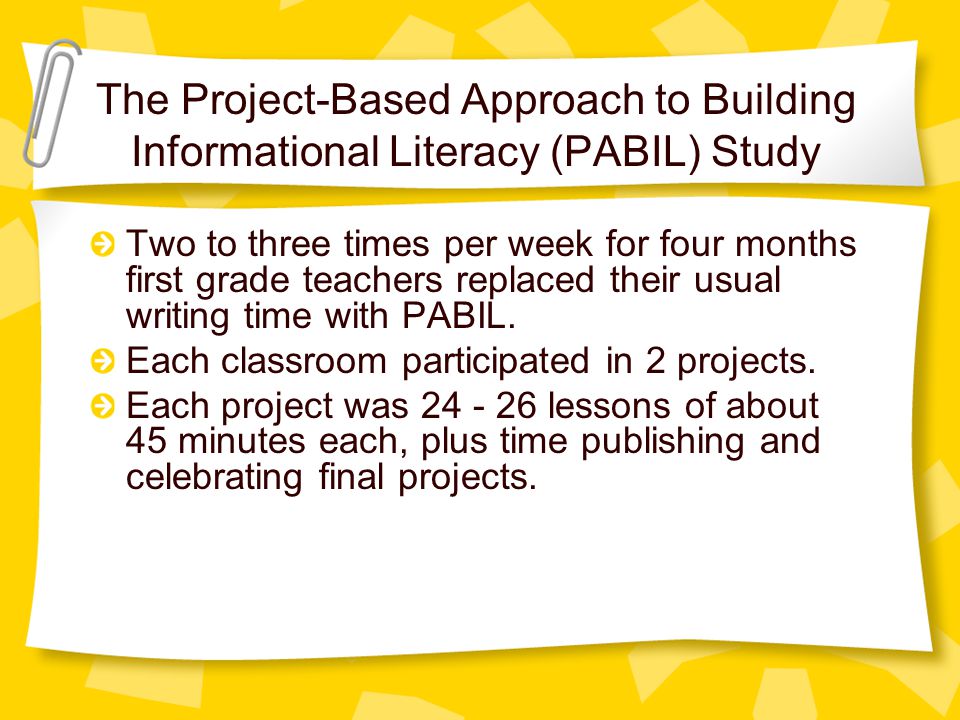 The Project-Based Approach to Building Informational Literacy (PABIL) Study

Two to three times per week for four months first grade teachers replaced their usual writing time with PABIL.

Each classroom participated in 2 projects.

Each project was 24 - 26 lessons of about 45 minutes each, plus time publishing and celebrating final projects.